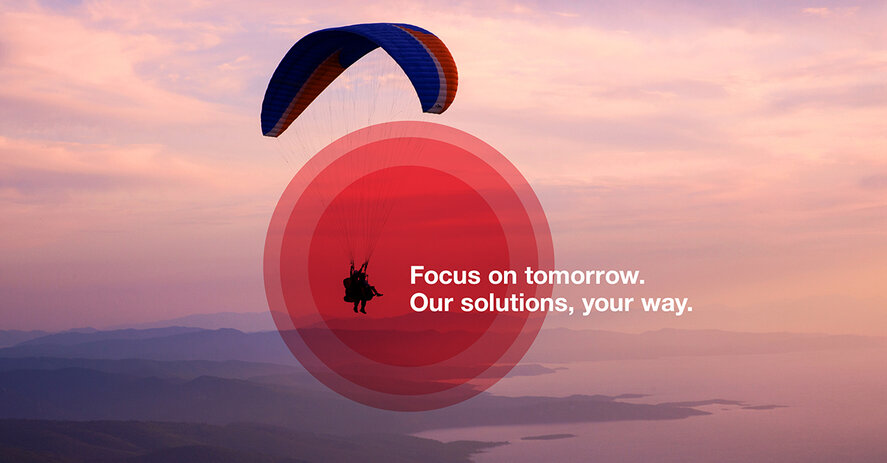 Focus on tomorrow.
Our solutions, your way.